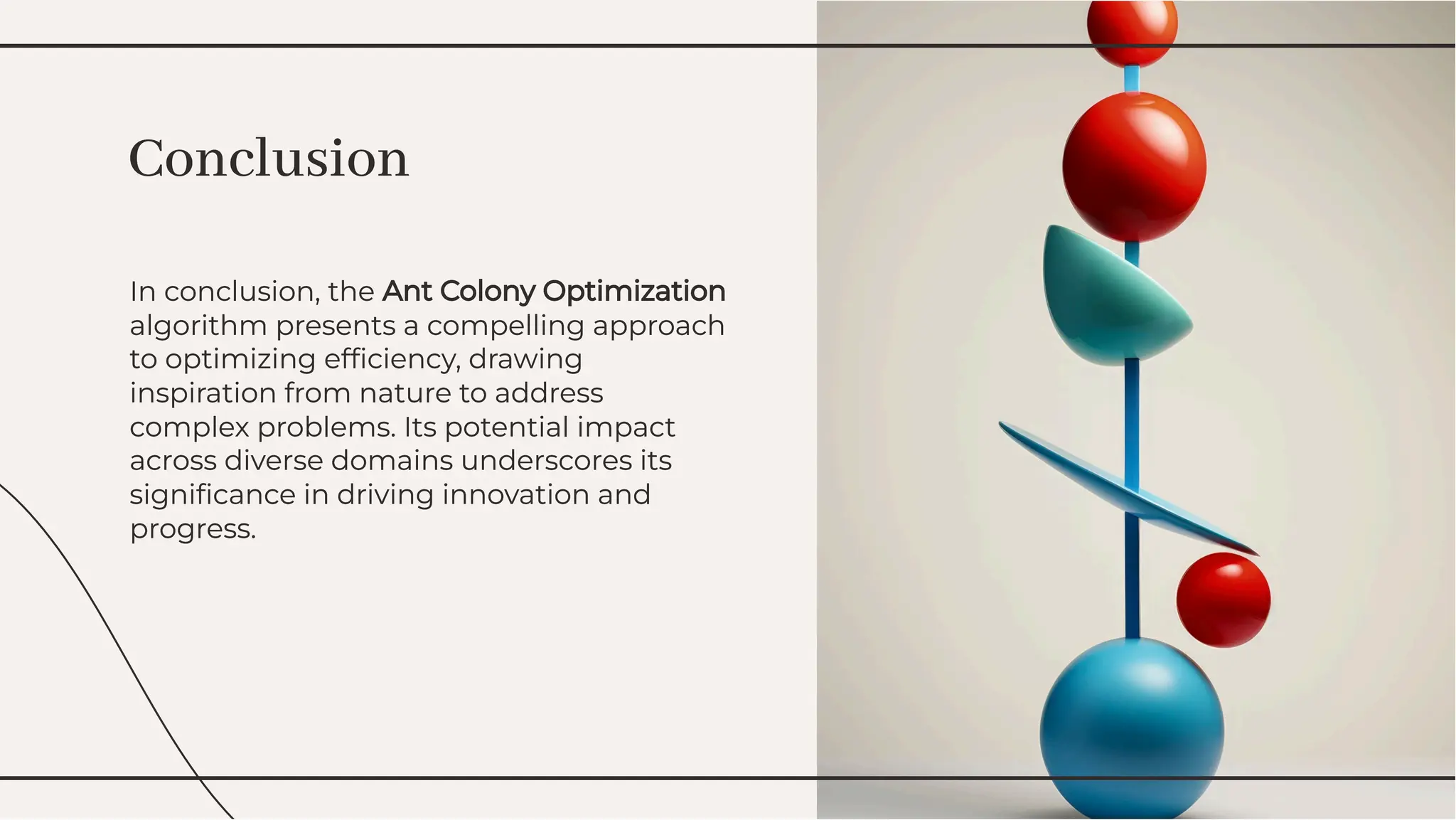 Conclusion

In conclusion, the Ant Colony Optimization algorithm presents a compelling approach to optimizing efficiency, drawing inspiration from nature to address complex problems. Its potential impact across diverse domains underscores its significance in driving innovation and progress.